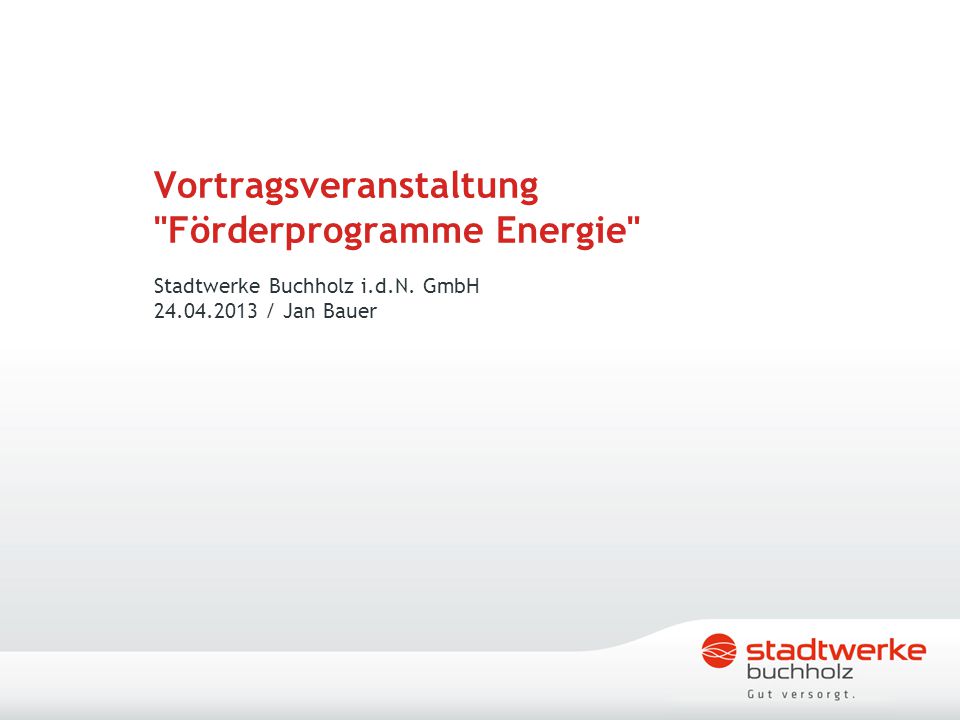 Vortragsveranstaltung
"Förderprogramme Energie"

Stadtwerke Buchholz i.d.N. GmbH
24.04.2013 / Jan Bauer

stadtwerke
buchholz
Gut versorgt.